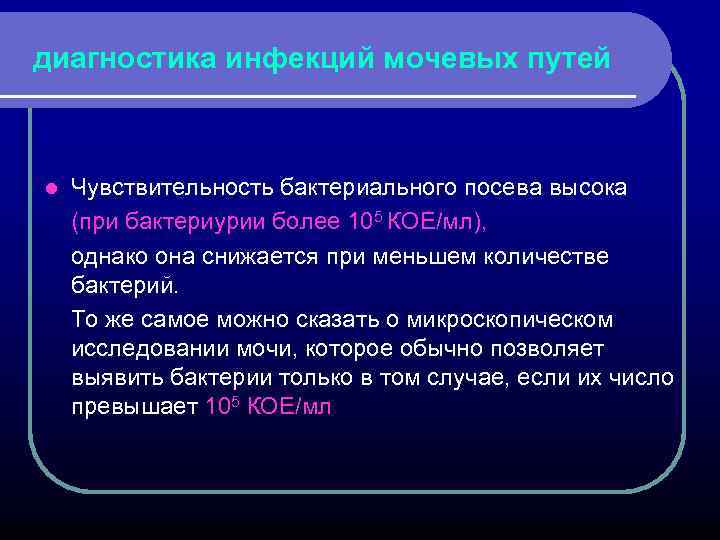 диагностика инфекций мочевых путей

Чувствительность бактериального посева высока (при бактериурии более $10^5$ КОЕ/мл),

однако она снижается при меньшем количестве бактерий.

То же самое можно сказать о микроскопическом исследовании мочи, которое обычно позволяет выявить бактерии только в том случае, если их число превышает $10^5$ КОЕ/мл